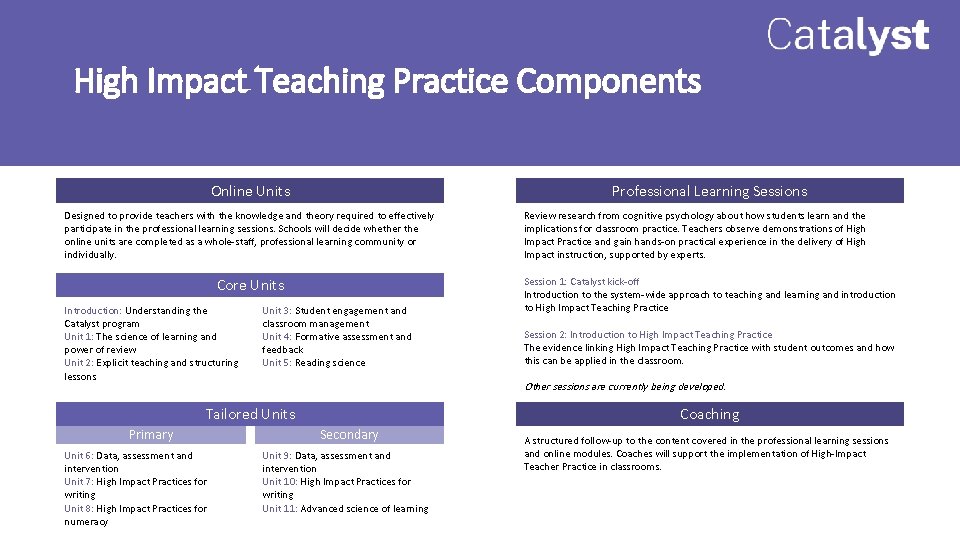 Catalyst

High Impact Teaching Practice Components

Online Units

Designed to provide teachers with the knowledge and theory required to effectively participate in the professional learning sessions. Schools will decide whether the online units are completed as a whole-staff, professional learning community or individually.

Core Units

Introduction: Understanding the Catalyst program
Unit 1: The science of learning and power of review
Unit 2: Explicit teaching and structuring lessons

Unit 3: Student engagement and classroom management
Unit 4: Formative assessment and feedback
Unit 5: Reading science

Tailored Units

Primary

Unit 6: Data, assessment and intervention
Unit 7: High Impact Practices for writing
Unit 8: High Impact Practices for numeracy

Secondary

Unit 9: Data, assessment and intervention
Unit 10: High Impact Practices for writing
Unit 11: Advanced science of learning

Professional Learning Sessions

Review research from cognitive psychology about how students learn and the implications for classroom practice. Teachers observe demonstrations of High Impact Practice and gain hands-on practical experience in the delivery of High Impact instruction, supported by experts.

Session 1: Catalyst kick-off
Introduction to the system-wide approach to teaching and learning and introduction to High Impact Teaching Practice

Session 2: Introduction to High Impact Teaching Practice
The evidence linking High Impact Teaching Practice with student outcomes and how this can be applied in the classroom.

Other sessions are currently being developed.

Coaching

A structured follow-up to the content covered in the professional learning sessions and online modules. Coaches will support the implementation of High-Impact Teacher Practice in classrooms.